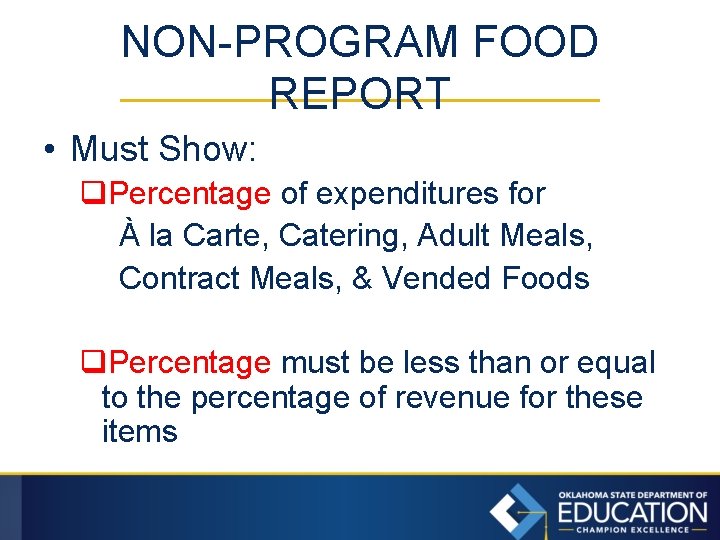 NON-PROGRAM FOOD REPORT

• Must Show:

❑Percentage of expenditures for À la Carte, Catering, Adult Meals, Contract Meals, & Vended Foods

❑Percentage must be less than or equal to the percentage of revenue for these items

OKLAHOMA STATE DEPARTMENT OF
EDUCATION
CHAMPION EXCELLENCE